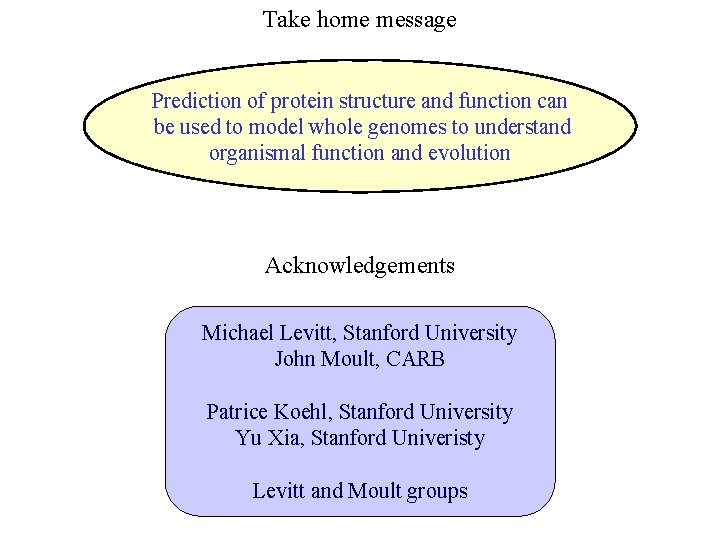 Take home message

Prediction of protein structure and function can be used to model whole genomes to understand organismal function and evolution

Acknowledgements

Michael Levitt, Stanford University
John Moult, CARB

Patrice Koehl, Stanford University
Yu Xia, Stanford Univeristy

Levitt and Moult groups